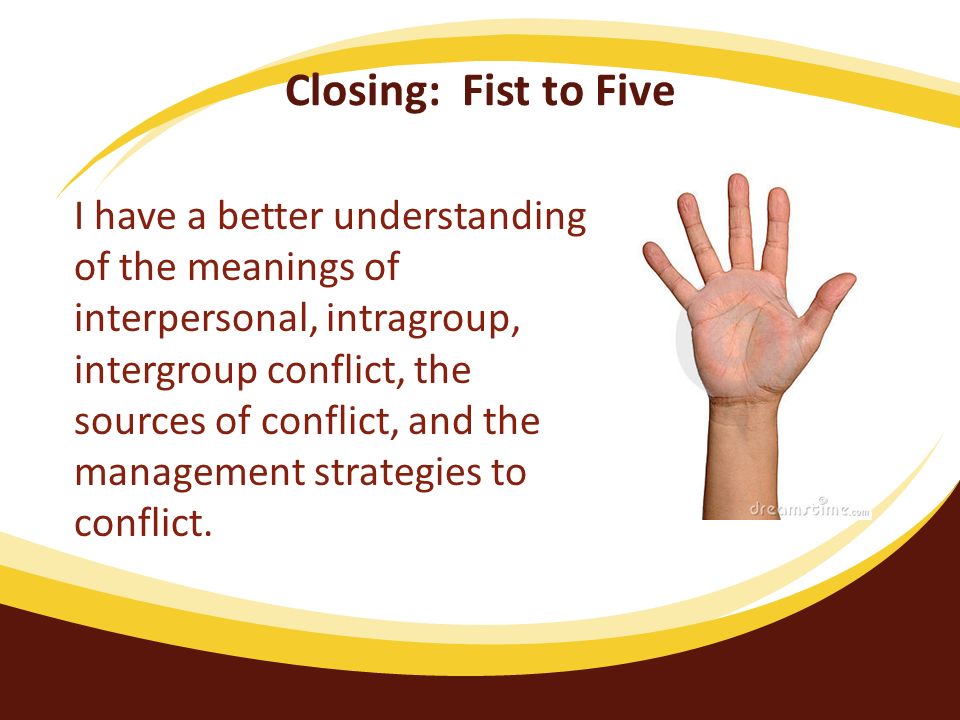 Closing: Fist to Five

I have a better understanding of the meanings of interpersonal, intragroup, intergroup conflict, the sources of conflict, and the management strategies to conflict.

dreamstime.com